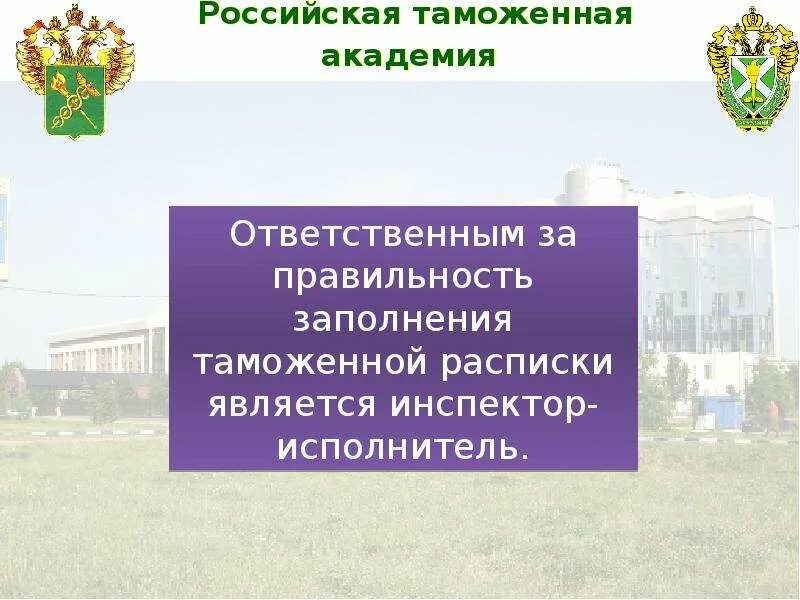 Российская таможенная академия

Ответственным за правильность заполнения таможенной расписки является инспектор-исполнитель.